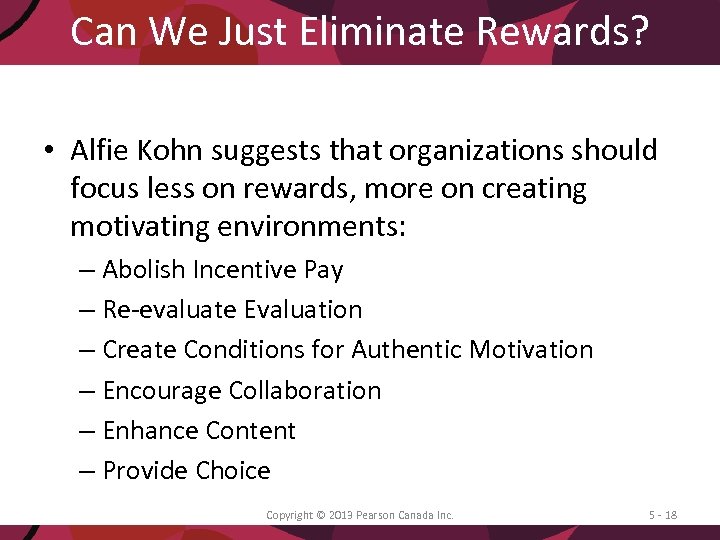 Can We Just Eliminate Rewards?

• Alfie Kohn suggests that organizations should focus less on rewards, more on creating motivating environments:
– Abolish Incentive Pay
– Re-evaluate Evaluation
– Create Conditions for Authentic Motivation
– Encourage Collaboration
– Enhance Content
– Provide Choice

Copyright © 2013 Pearson Canada Inc.

5 - 18